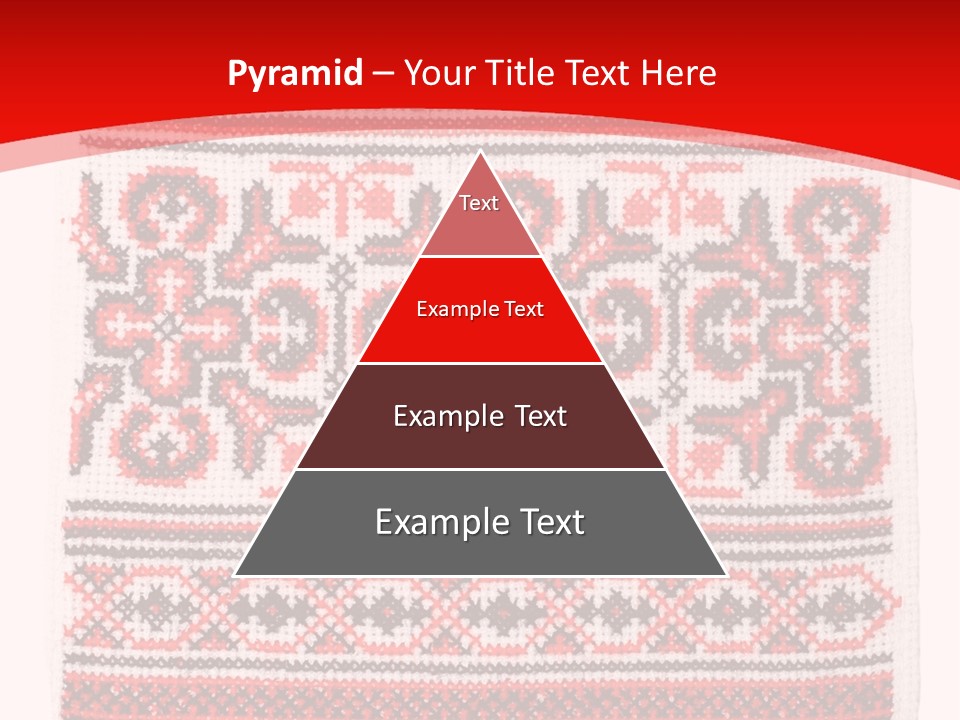 Pyramid – Your Title Text Here

Text

Example Text

Example Text

Example Text